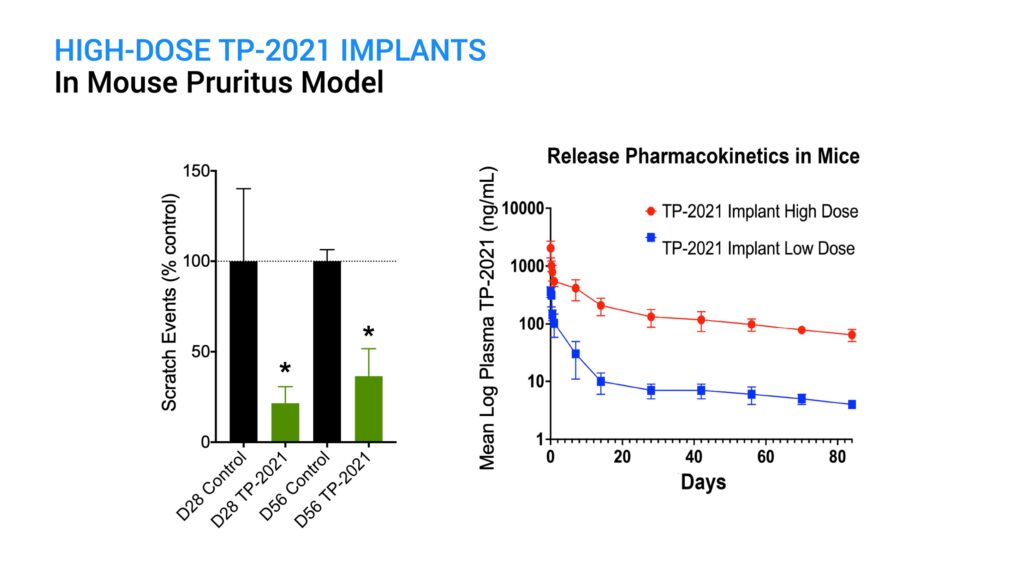 HIGH-DOSE TP-2021 IMPLANTS
In Mouse Pruritus Model

Scratch Events (% control)
150
100
50
0
*
*
D28 Control
D28 TP-2021
D56 Control
D56 TP-2021

Release Pharmacokinetics in Mice
Mean Log Plasma TP-2021 (ng/mL)
10000
1000
100
10
1
TP-2021 Implant High Dose
TP-2021 Implant Low Dose
0
20
40
60
80
Days